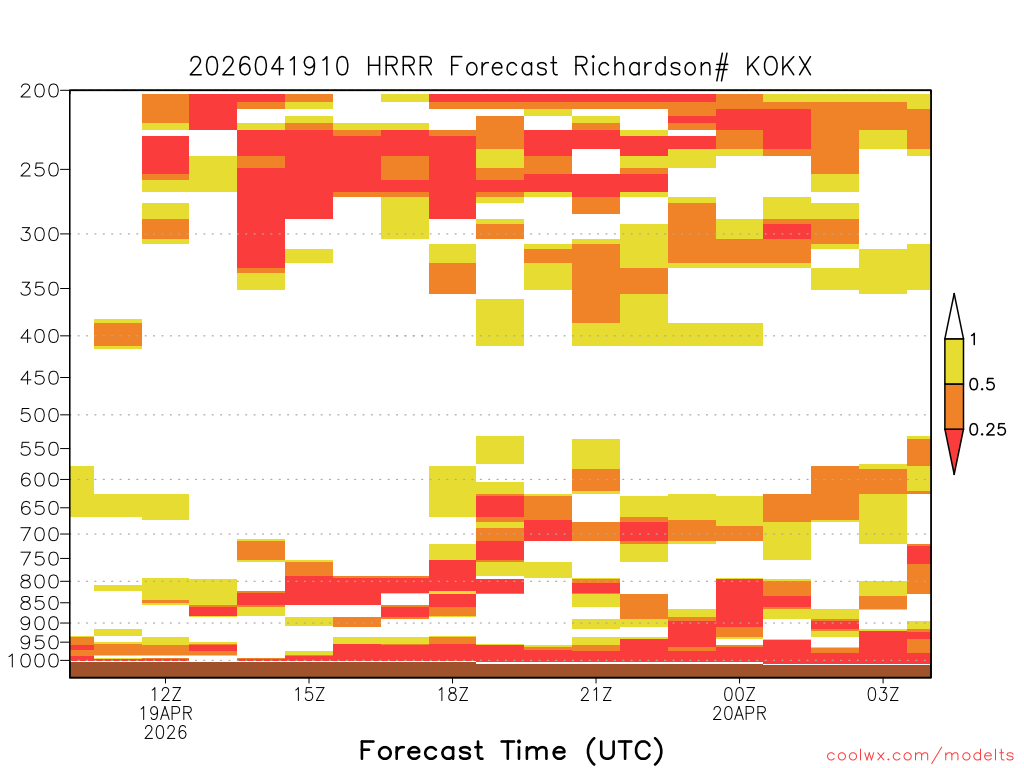 2026041910 HRRR Forecast Richardson# KOKX

200
250
300
350
400
450
500
550
600
650
700
750
800
850
900
950
1000

1
0.5
0.25

12Z
19APR
2026
15Z
18Z
21Z
00Z
20APR
03Z

Forecast Time (UTC)

coolwx.com/modelts